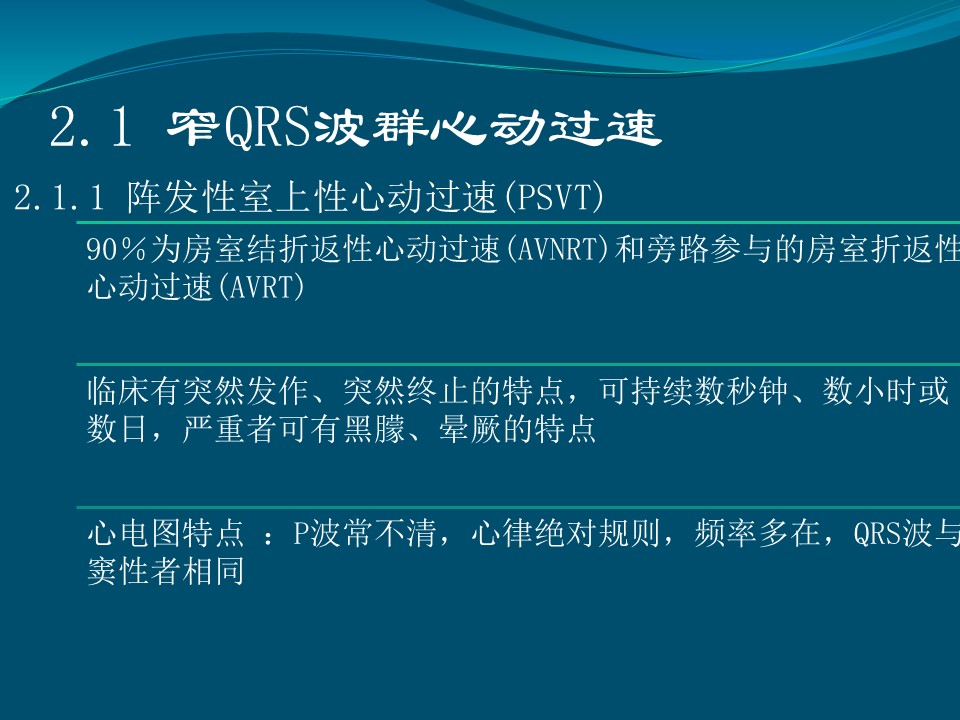 2.1 窄QRS波群心动过速

2.1.1 阵发性室上性心动过速(PSVT)

90％为房室结折返性心动过速(AVNRT)和旁路参与的房室折返性心动过速(AVRT)

临床有突然发作、突然终止的特点，可持续数秒钟、数小时或数日，严重者可有黑朦、晕厥的特点

心电图特点 ：P波常不清，心律绝对规则，频率多在，QRS波与窦性者相同